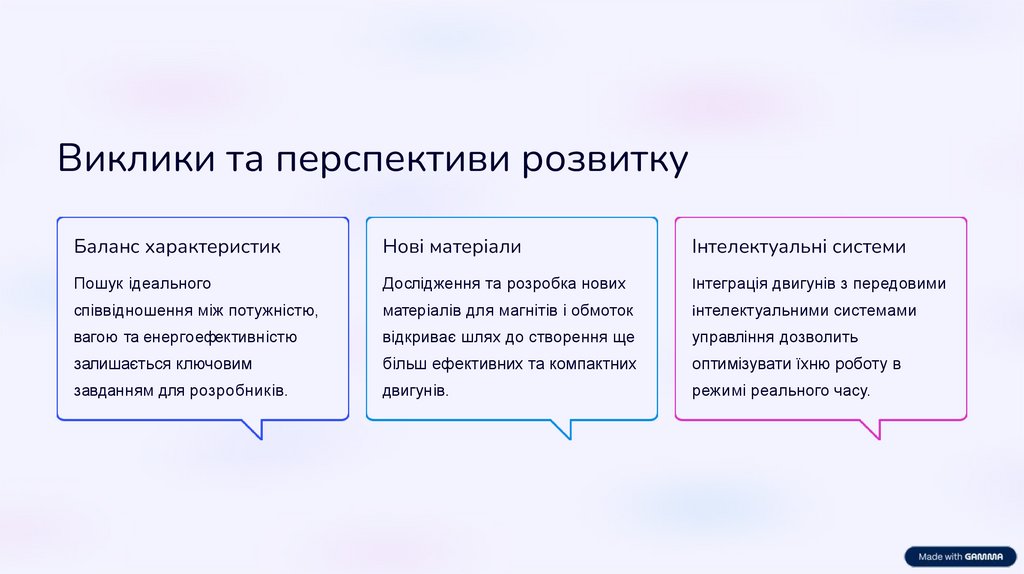 Виклики та перспективи розвитку

Баланс характеристик

Пошук ідеального співвідношення між потужністю, вагою та енергоефективністю залишається ключовим завданням для розробників.

Нові матеріали

Дослідження та розробка нових матеріалів для магнітів і обмоток відкриває шлях до створення ще більш ефективних та компактних двигунів.

Інтелектуальні системи

Інтеграція двигунів з передовими інтелектуальними системами управління дозволить оптимізувати їхню роботу в режимі реального часу.

Made with GAMMA